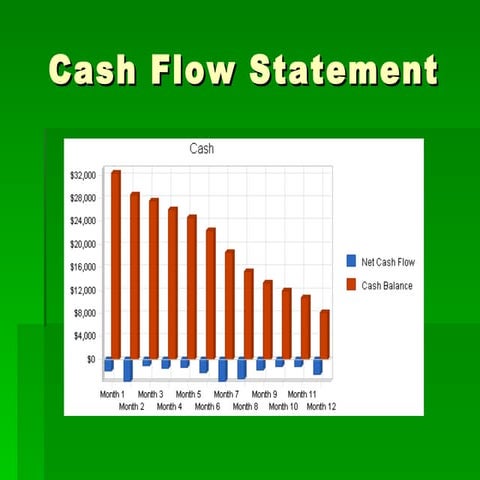 Cash Flow Statement

Cash

$32,000
$28,000
$24,000
$20,000
$16,000
$12,000
$8,000
$4,000
$0

Month 1
Month 2
Month 3
Month 4
Month 5
Month 6
Month 7
Month 8
Month 9
Month 10
Month 11
Month 12

Net Cash Flow
Cash Balance